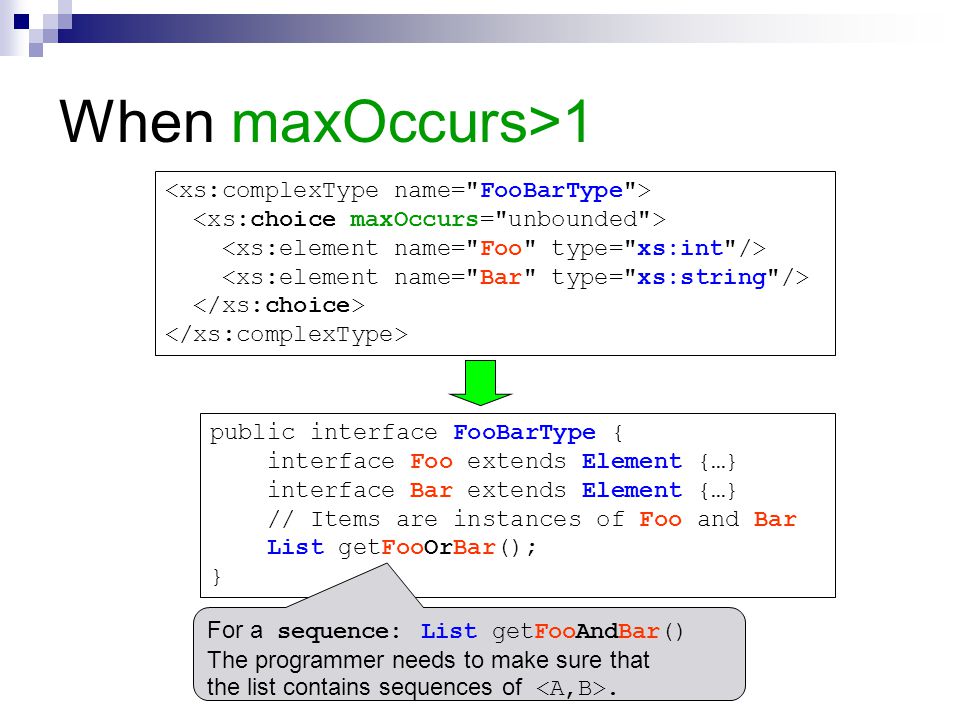 When maxOccurs>1

<xs:complexType name="FooBarType">
  <xs:choice maxOccurs="unbounded">
    <xs:element name="Foo" type="xs:int"/>
    <xs:element name="Bar" type="xs:string"/>
  </xs:choice>
</xs:complexType>

public interface FooBarType {
    interface Foo extends Element {…}
    interface Bar extends Element {…}
    // Items are instances of Foo and Bar
    List getFooOrBar();
}

For a sequence: List getFooAndBar()
The programmer needs to make sure that the list contains sequences of <A,B>.